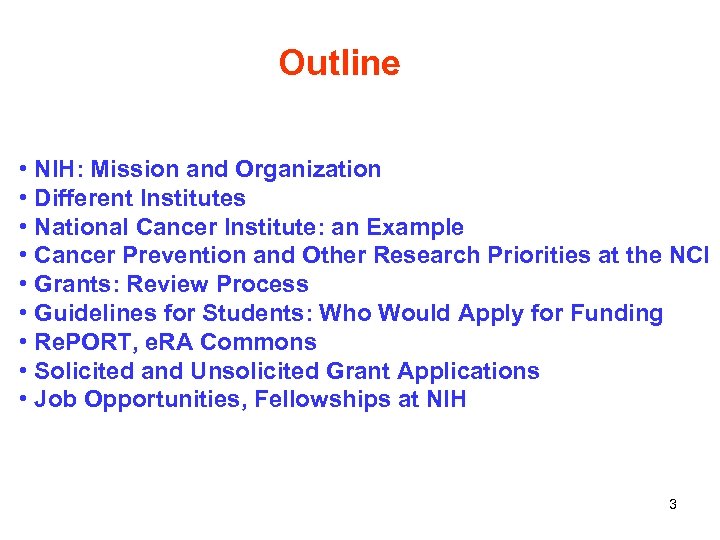 Outline

• NIH: Mission and Organization
• Different Institutes
• National Cancer Institute: an Example
• Cancer Prevention and Other Research Priorities at the NCI
• Grants: Review Process
• Guidelines for Students: Who Would Apply for Funding
• RePORT, eRA Commons
• Solicited and Unsolicited Grant Applications
• Job Opportunities, Fellowships at NIH

3